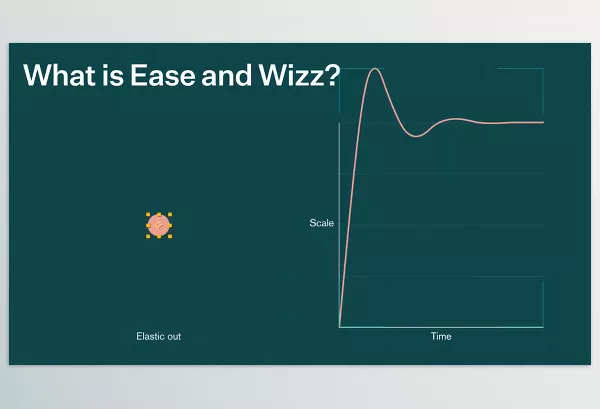 What is Ease and Wizz?

Scale

Elastic out

Time